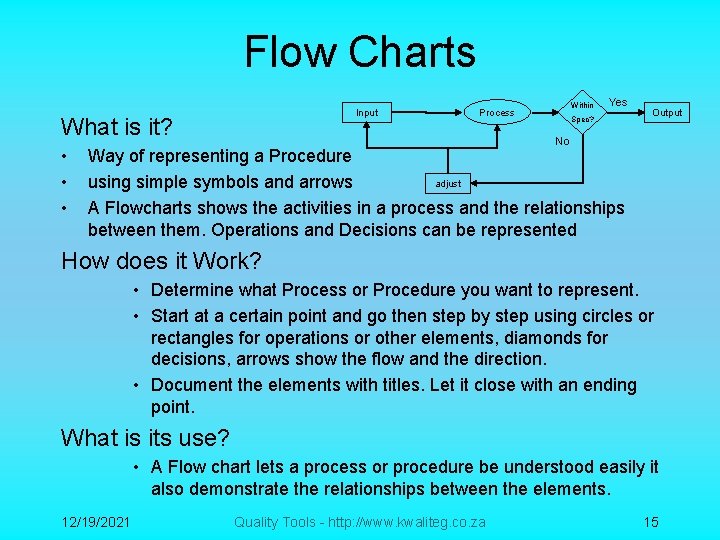 Flow Charts

Input

Process

Within Spec?

Yes

Output

No

adjust

What is it?

• Way of representing a Procedure
• using simple symbols and arrows
• A Flowcharts shows the activities in a process and the relationships between them. Operations and Decisions can be represented

How does it Work?

• Determine what Process or Procedure you want to represent.
• Start at a certain point and go then step by step using circles or rectangles for operations or other elements, diamonds for decisions, arrows show the flow and the direction.
• Document the elements with titles. Let it close with an ending point.

What is its use?

• A Flow chart lets a process or procedure be understood easily it also demonstrate the relationships between the elements.

12/19/2021

Quality Tools - http://www.kwaliteg.co.za

15